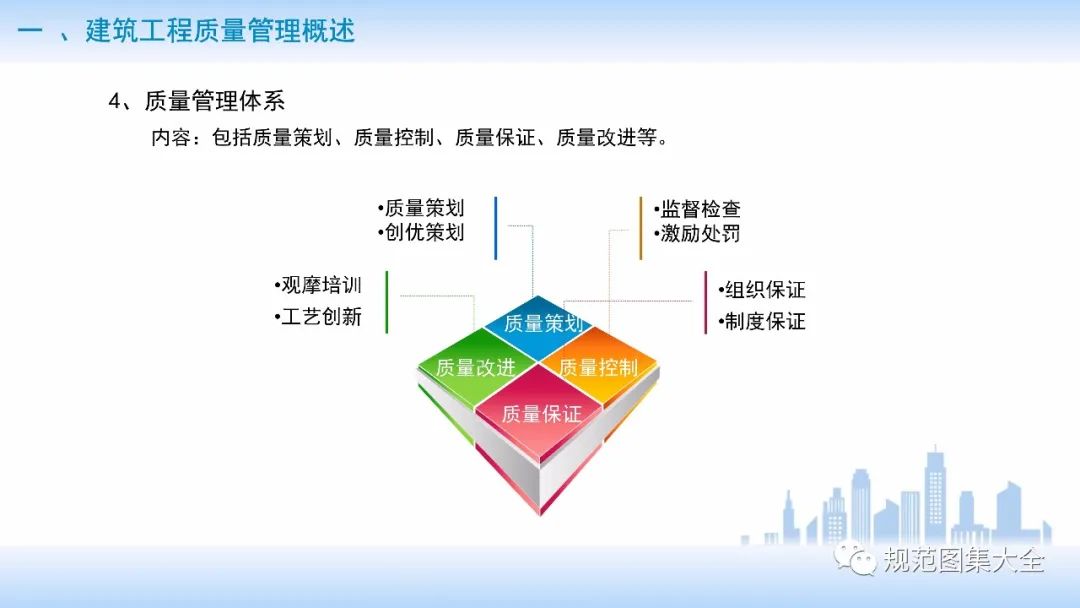 一 、建筑工程质量管理概述

4、质量管理体系

内容：包括质量策划、质量控制、质量保证、质量改进等。

•质量策划
•创优策划

•监督检查
•激励处罚

•观摩培训
•工艺创新

•组织保证
•制度保证

质量策划
质量改进
质量控制
质量保证

规范图集大全